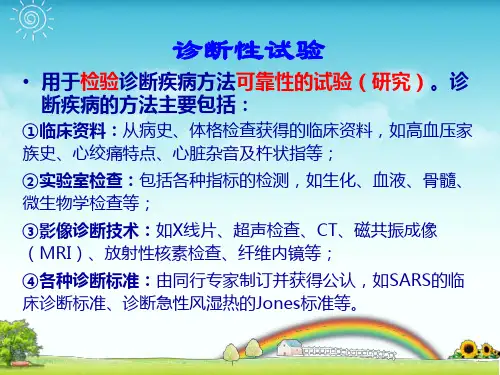 诊断性试验

• 用于检验诊断疾病方法可靠性的试验（研究）。诊断疾病的方法主要包括：

①临床资料：从病史、体格检查获得的临床资料，如高血压家族史、心绞痛特点、心脏杂音及杵状指等；

②实验室检查：包括各种指标的检测，如生化、血液、骨髓、微生物学检查等；

③影像诊断技术：如X线片、超声检查、CT、磁共振成像（MRI）、放射性核素检查、纤维内镜等；

④各种诊断标准：由同行专家制订并获得公认，如SARS的临床诊断标准、诊断急性风湿热的Jones标准等。